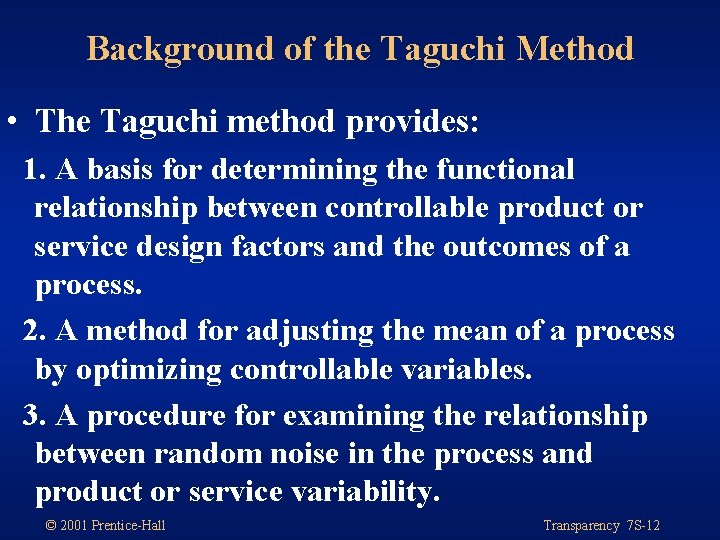 Background of the Taguchi Method

• The Taguchi method provides:

1. A basis for determining the functional relationship between controllable product or service design factors and the outcomes of a process.

2. A method for adjusting the mean of a process by optimizing controllable variables.

3. A procedure for examining the relationship between random noise in the process and product or service variability.

© 2001 Prentice-Hall

Transparency 7S-12